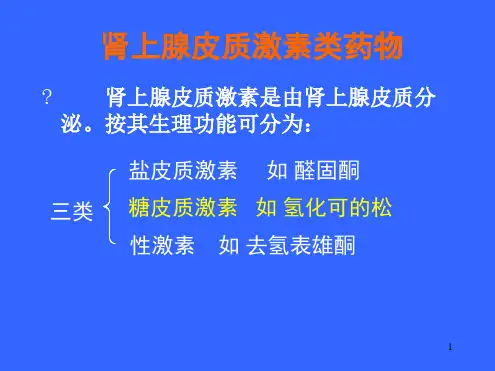 肾上腺皮质激素类药物

? 肾上腺皮质激素是由肾上腺皮质分泌。按其生理功能可分为：

三类

盐皮质激素 如 醛固酮

糖皮质激素 如 氢化可的松

性激素 如 去氢表雄酮

1